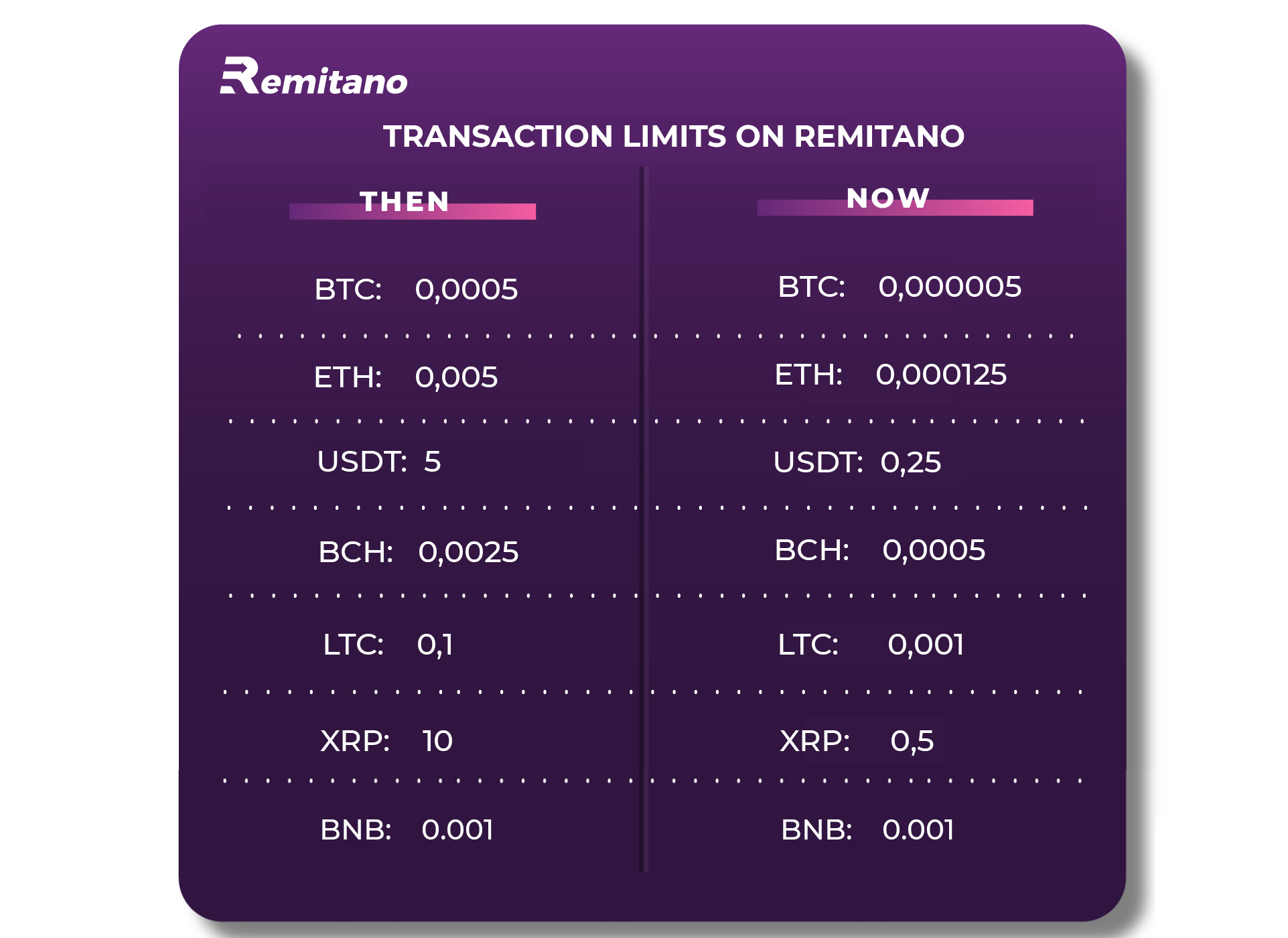 Remitano

TRANSACTION LIMITS ON REMITANO

| THEN | NOW |
|---|---|
| BTC: 0,0005 | BTC: 0,000005 |
| ETH: 0,005 | ETH: 0,000125 |
| USDT: 5 | USDT: 0,25 |
| BCH: 0,0025 | BCH: 0,0005 |
| LTC: 0,1 | LTC: 0,001 |
| XRP: 10 | XRP: 0,5 |
| BNB: 0.001 | BNB: 0.001 |